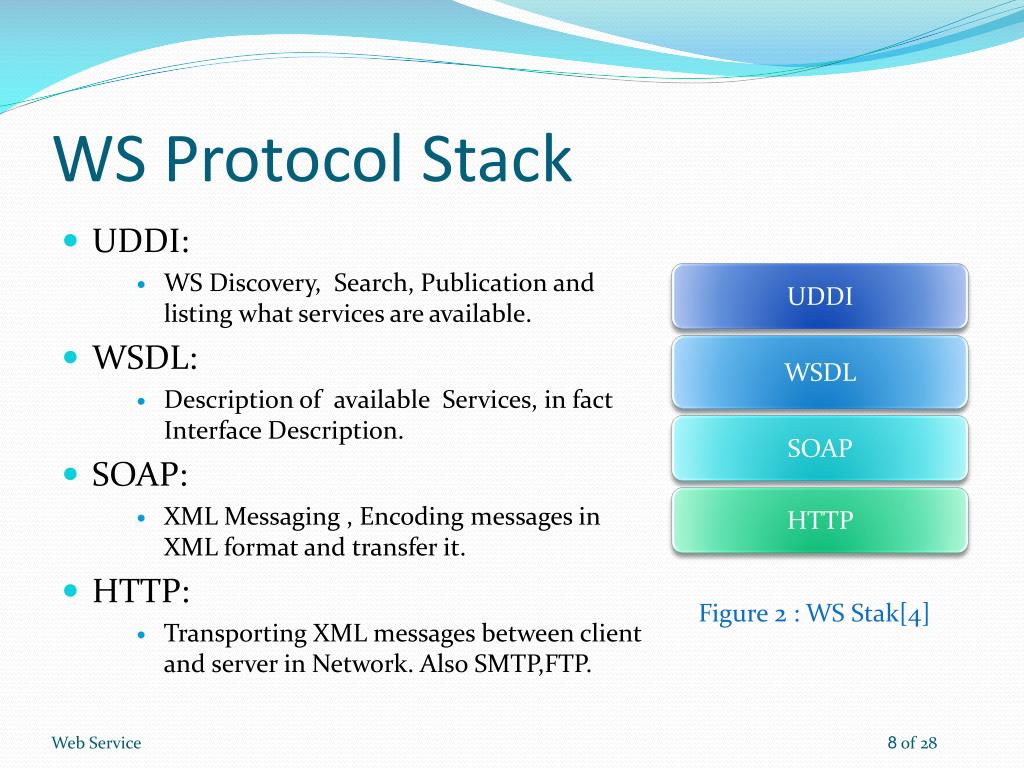 WS Protocol Stack

UDDI:
WS Discovery, Search, Publication and listing what services are available.

WSDL:
Description of available Services, in fact Interface Description.

SOAP:
XML Messaging , Encoding messages in XML format and transfer it.

HTTP:
Transporting XML messages between client and server in Network. Also SMTP,FTP.

UDDI
WSDL
SOAP
HTTP

Figure 2 : WS Stak[4]

Web Service

8 of 28